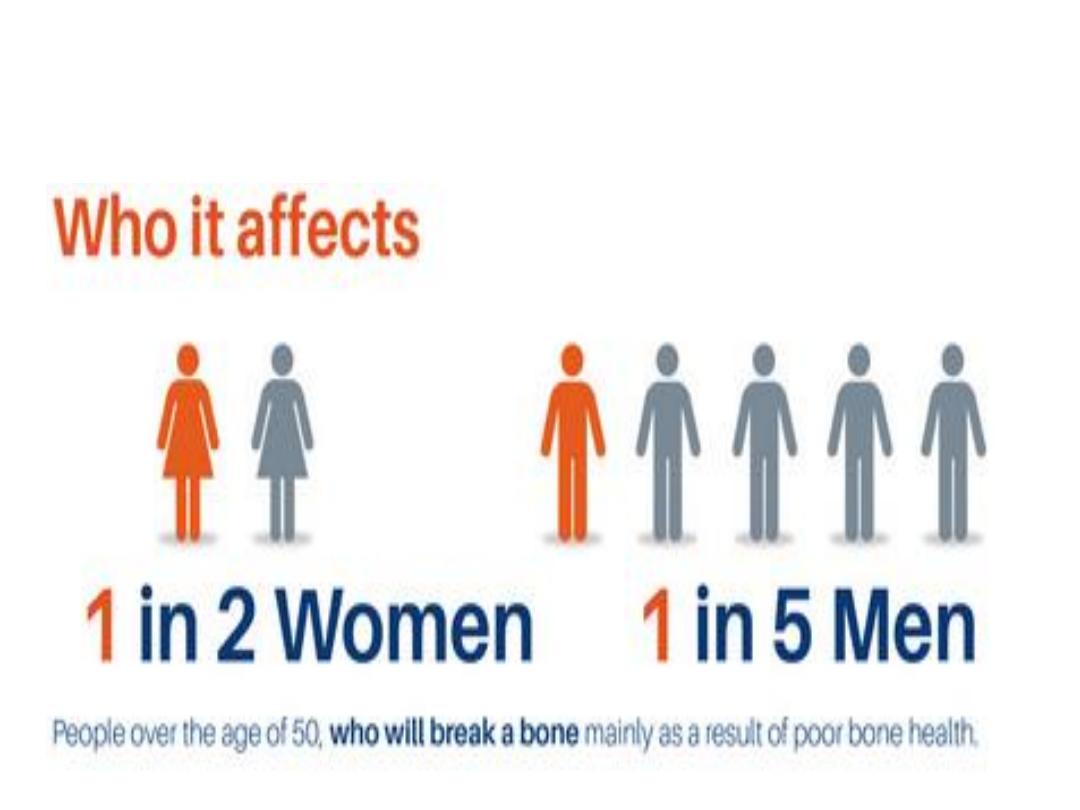 Who it affects

1 in 2 Women

1 in 5 Men

People over the age of 50, who will break a bone mainly as a result of poor bone health.